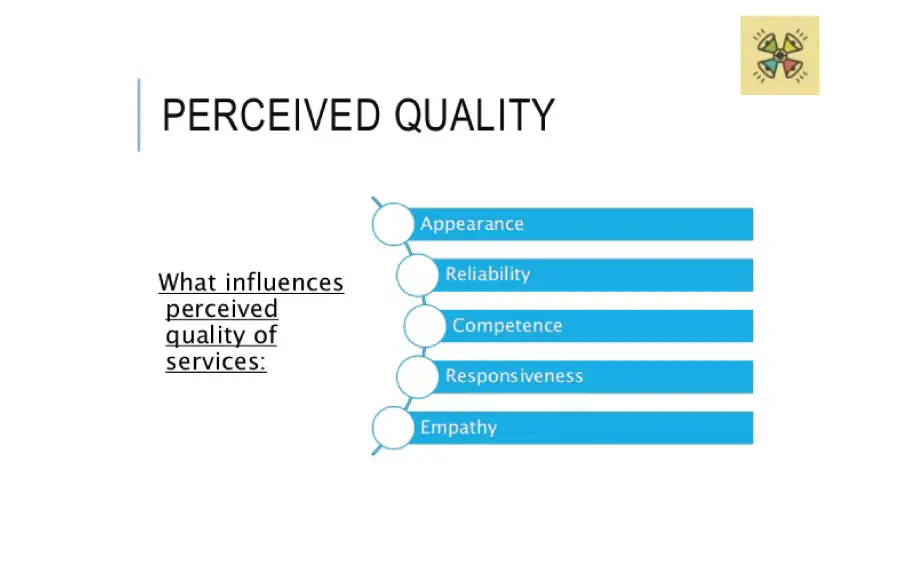 PERCEIVED QUALITY

What influences perceived quality of services:

Appearance

Reliability

Competence

Responsiveness

Empathy